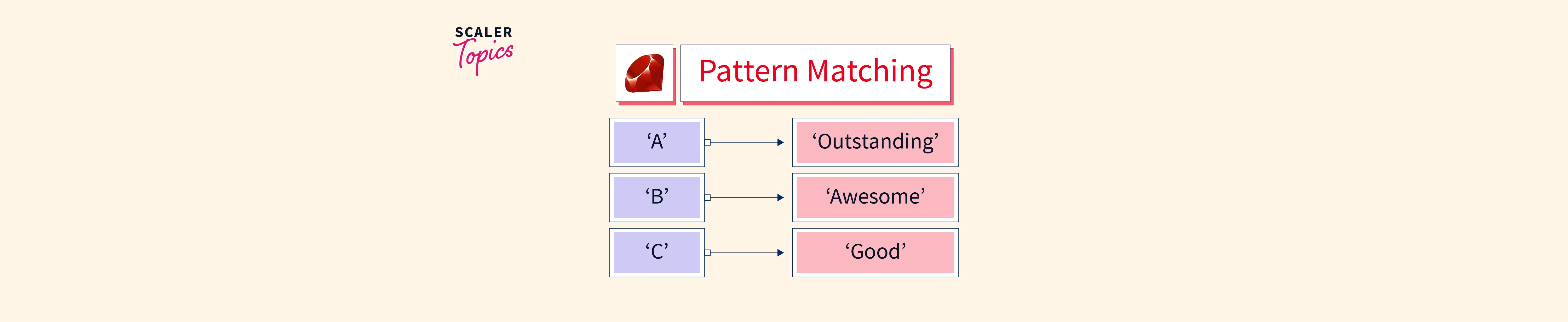 SCALER
Topics

Pattern Matching

‘A’
‘Outstanding’
‘B’
‘Awesome’
‘C’
‘Good’